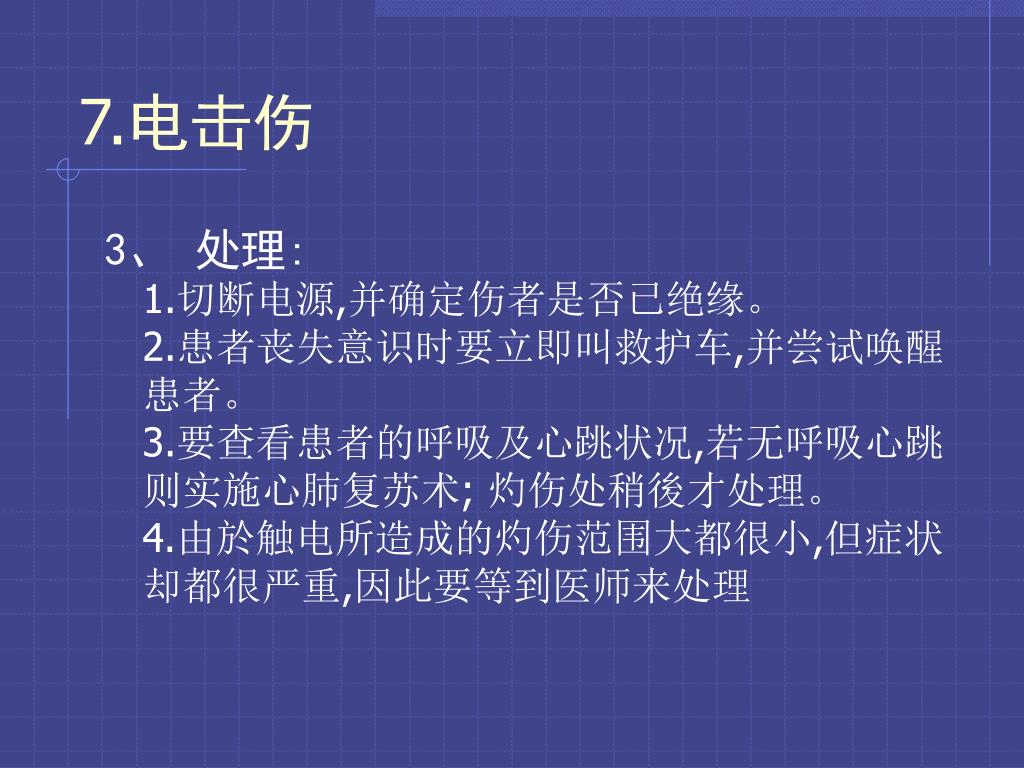 7.电击伤

3、 处理:

1.切断电源,并确定伤者是否已绝缘。

2.患者丧失意识时要立即叫救护车,并尝试唤醒患者。

3.要查看患者的呼吸及心跳状况,若无呼吸心跳则实施心肺复苏术; 灼伤处稍後才处理。

4.由於触电所造成的灼伤范围大都很小,但症状却都很严重,因此要等到医师来处理